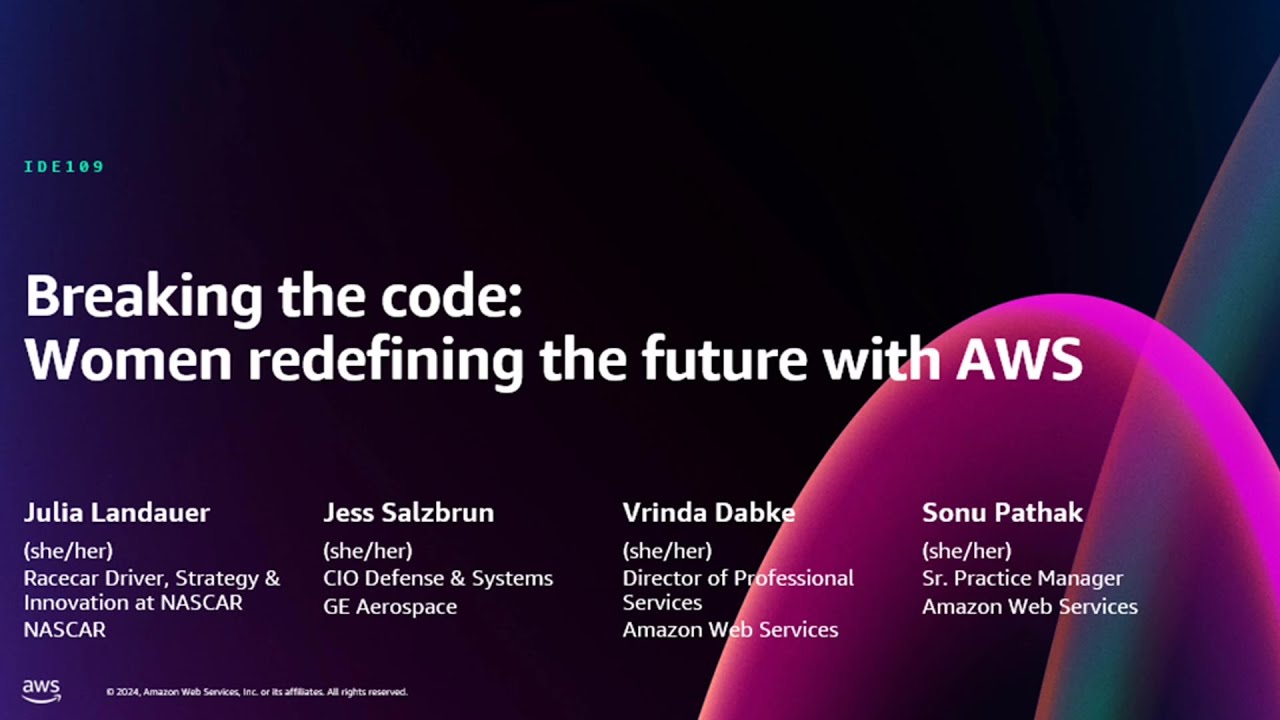 IDE109

Breaking the code:
Women redefining the future with AWS

Julia Landauer
(she/her)
Racecar Driver, Strategy & Innovation at NASCAR
NASCAR

Jess Salzbrun
(she/her)
CIO Defense & Systems
GE Aerospace

Vrinda Dabke
(she/her)
Director of Professional Services
Amazon Web Services

Sonu Pathak
(she/her)
Sr. Practice Manager
Amazon Web Services

aws

© 2024, Amazon Web Services, Inc. or its affiliates. All rights reserved.